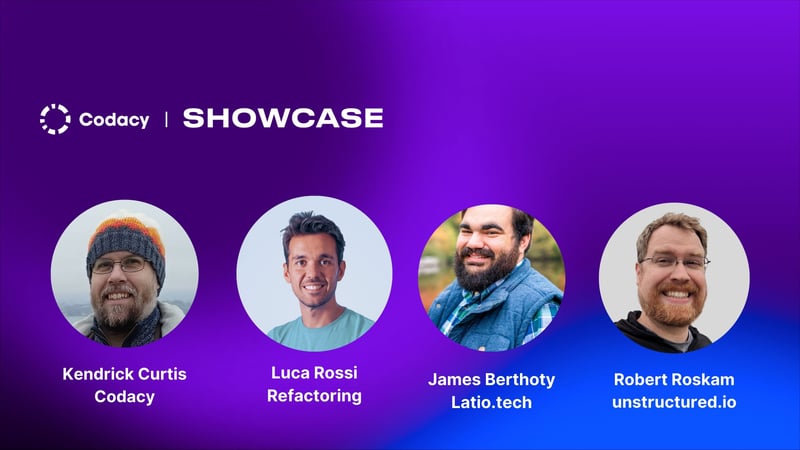 Codacy | SHOWCASE

Kendrick Curtis
Codacy

Luca Rossi
Refactoring

James Berthoty
Latio.tech

Robert Roskam
unstructured.io